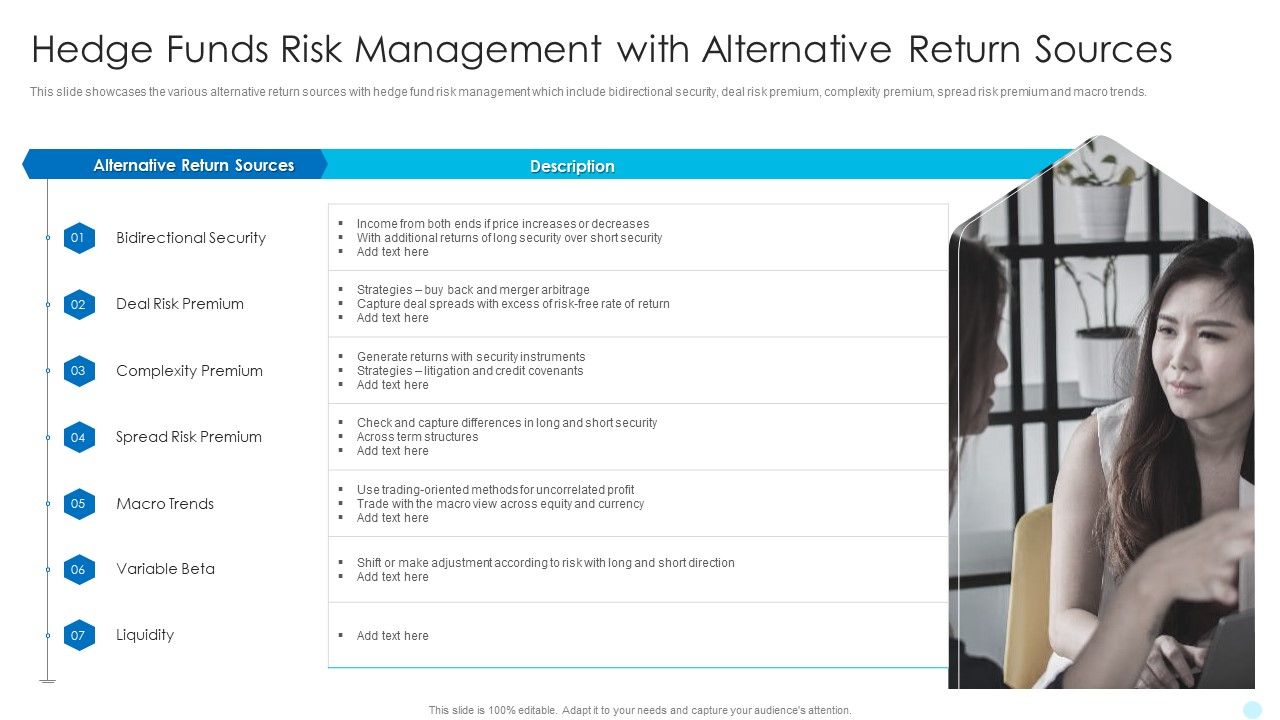 Hedge Funds Risk Management with Alternative Return Sources

This slide showcases the various alternative return sources with hedge fund risk management which include bidirectional security, deal risk premium, complexity premium, spread risk premium and macro trends.

| Alternative Return Sources | Description |
|---|---|
| 01 Bidirectional Security | ▪ Income from both ends if price increases or decreases ▪ With additional returns of long security over short security ▪ Add text here |
| 02 Deal Risk Premium | ▪ Strategies – buy back and merger arbitrage ▪ Capture deal spreads with excess of risk-free rate of return ▪ Add text here |
| 03 Complexity Premium | ▪ Generate returns with security instruments ▪ Strategies – litigation and credit covenants ▪ Add text here |
| 04 Spread Risk Premium | ▪ Check and capture differences in long and short security ▪ Across term structures ▪ Add text here |
| 05 Macro Trends | ▪ Use trading-oriented methods for uncorrelated profit ▪ Trade with the macro view across equity and currency ▪ Add text here |
| 06 Variable Beta | ▪ Shift or make adjustment according to risk with long and short direction ▪ Add text here |
| 07 Liquidity | ▪ Add text here |

This slide is 100% editable. Adapt it to your needs and capture your audience's attention.